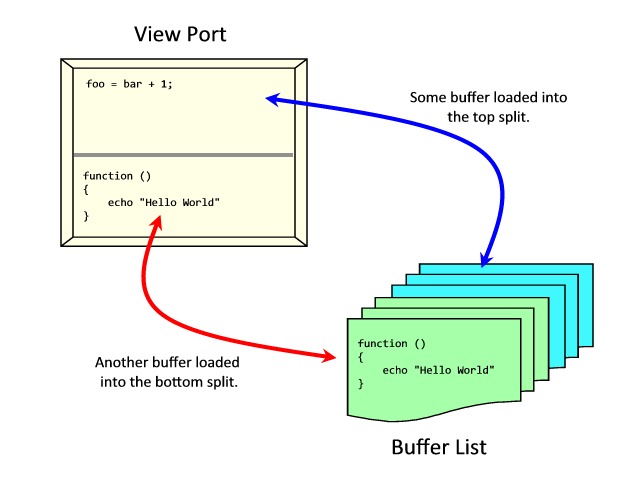 View Port

foo = bar + 1;

function ()
{
echo "Hello World"
}

Some buffer loaded into the top split.

Another buffer loaded into the bottom split.

function ()
{
echo "Hello World"
}

Buffer List